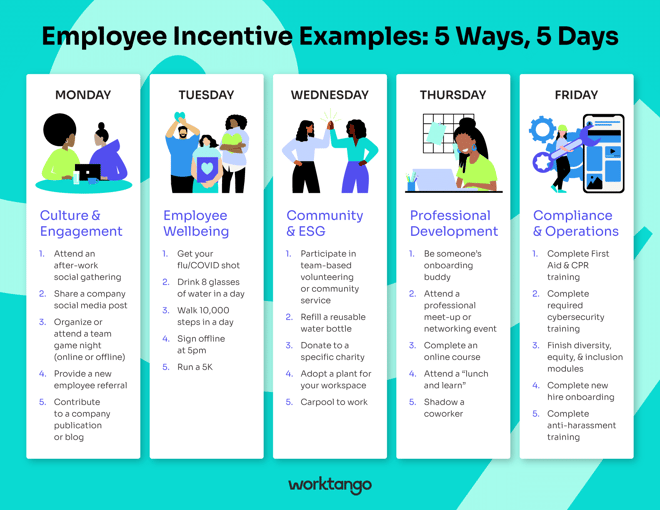 Employee Incentive Examples: 5 Ways, 5 Days

MONDAY

Culture & Engagement

1. Attend an after-work social gathering
2. Share a company social media post
3. Organize or attend a team game night (online or offline)
4. Provide a new employee referral
5. Contribute to a company publication or blog

TUESDAY

Employee Wellbeing

1. Get your flu/COVID shot
2. Drink 8 glasses of water in a day
3. Walk 10,000 steps in a day
4. Sign offline at 5pm
5. Run a 5K

WEDNESDAY

Community & ESG

1. Participate in team-based volunteering or community service
2. Refill a reusable water bottle
3. Donate to a specific charity
4. Adopt a plant for your workspace
5. Carpool to work

THURSDAY

Professional Development

1. Be someone's onboarding buddy
2. Attend a professional meet-up or networking event
3. Complete an online course
4. Attend a "lunch and learn"
5. Shadow a coworker

FRIDAY

Compliance & Operations

1. Complete First Aid & CPR training
2. Complete required cybersecurity training
3. Finish diversity, equity, & inclusion modules
4. Complete new hire onboarding
5. Complete anti-harassment training

worktango